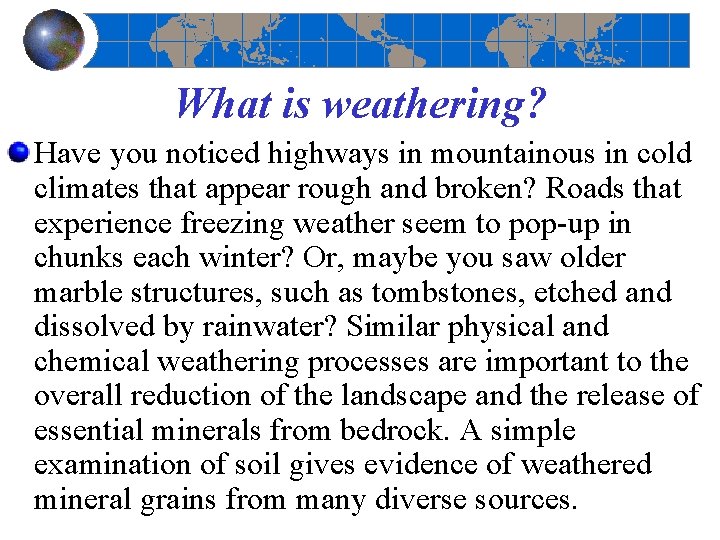 What is weathering?

Have you noticed highways in mountainous in cold climates that appear rough and broken? Roads that experience freezing weather seem to pop-up in chunks each winter? Or, maybe you saw older marble structures, such as tombstones, etched and dissolved by rainwater? Similar physical and chemical weathering processes are important to the overall reduction of the landscape and the release of essential minerals from bedrock. A simple examination of soil gives evidence of weathered mineral grains from many diverse sources.